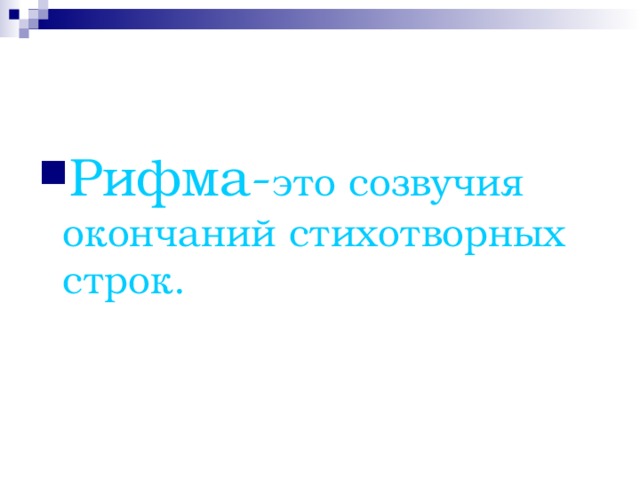 Рифма-это созвучия окончаний стихотворных строк.